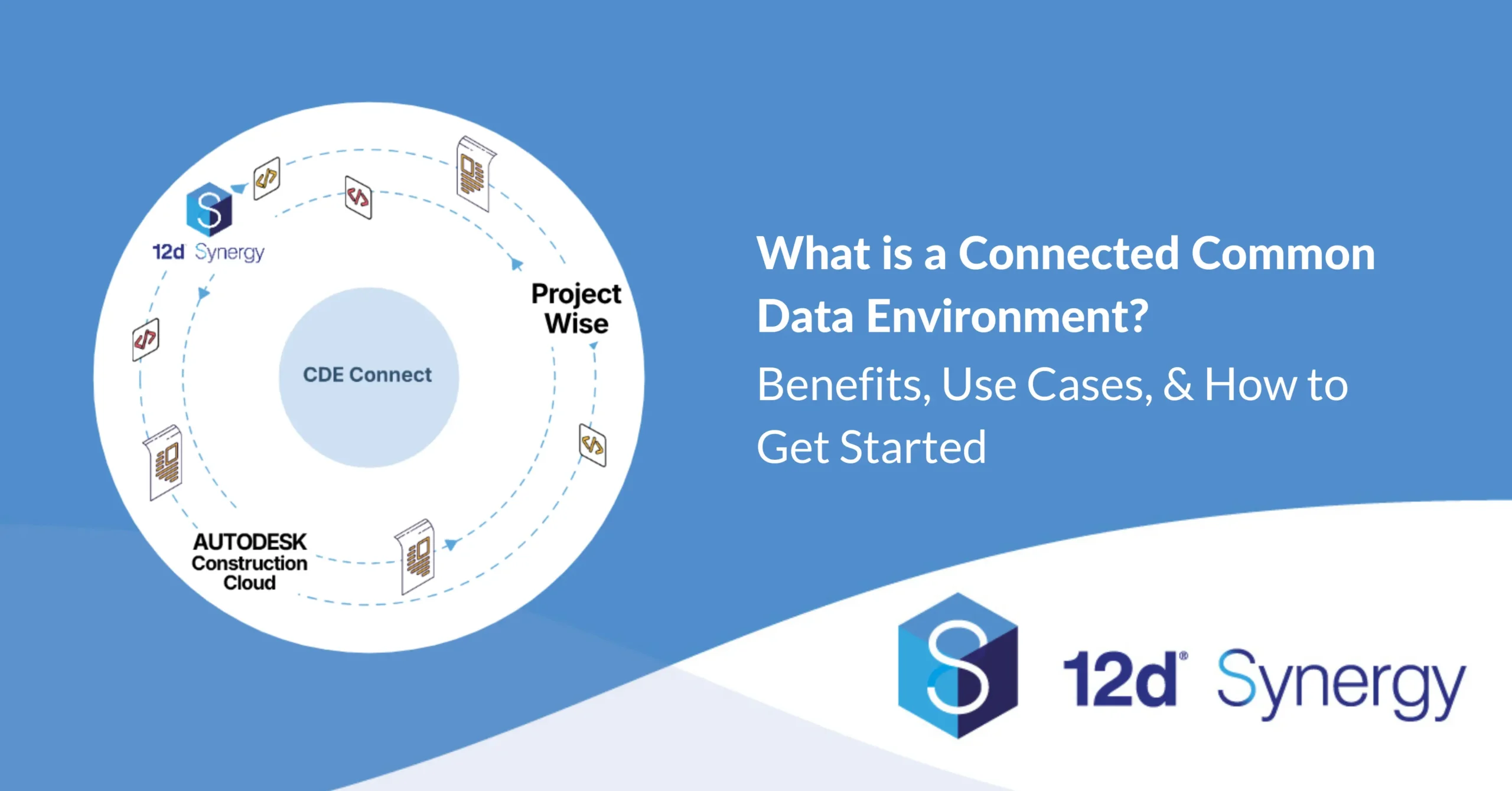 12d Synergy

Project Wise

CDE Connect

AUTODESK Construction Cloud

What is a Connected Common Data Environment?

Benefits, Use Cases, & How to Get Started

12d® Synergy